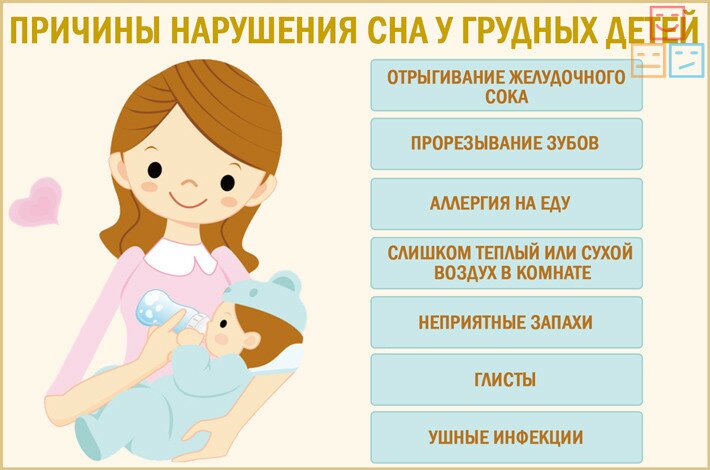 ПРИЧИНЫ НАРУШЕНИЯ СНА У ГРУДНЫХ ДЕТЕЙ

ОТРЫГИВАНИЕ ЖЕЛУДОЧНОГО СОКА

ПРОРЕЗЫВАНИЕ ЗУБОВ

АЛЛЕРГИЯ НА ЕДУ

СЛИШКОМ ТЕПЛЫЙ ИЛИ СУХОЙ ВОЗДУХ В КОМНАТЕ

НЕПРИЯТНЫЕ ЗАПАХИ

ГЛИСТЫ

УШНЫЕ ИНФЕКЦИИ